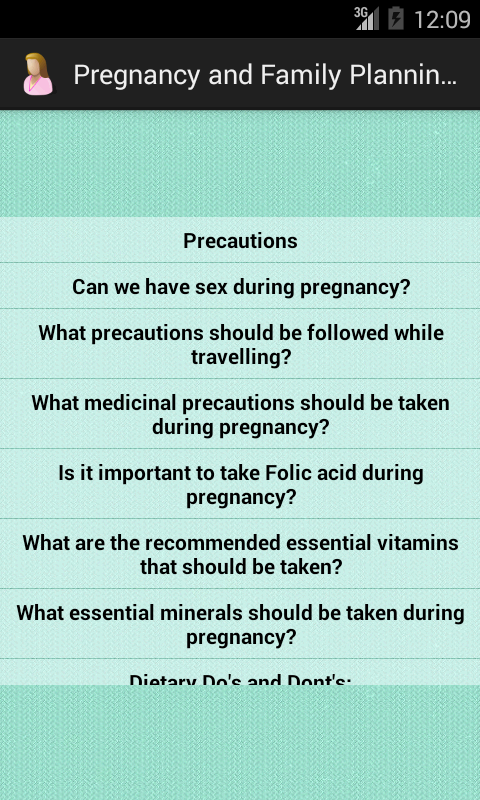 3G 12:09

Pregnancy and Family Plannin...

Precautions

Can we have sex during pregnancy?

What precautions should be followed while travelling?

What medicinal precautions should be taken during pregnancy?

Is it important to take Folic acid during pregnancy?

What are the recommended essential vitamins that should be taken?

What essential minerals should be taken during pregnancy?

Dietary Do's and Dont's: